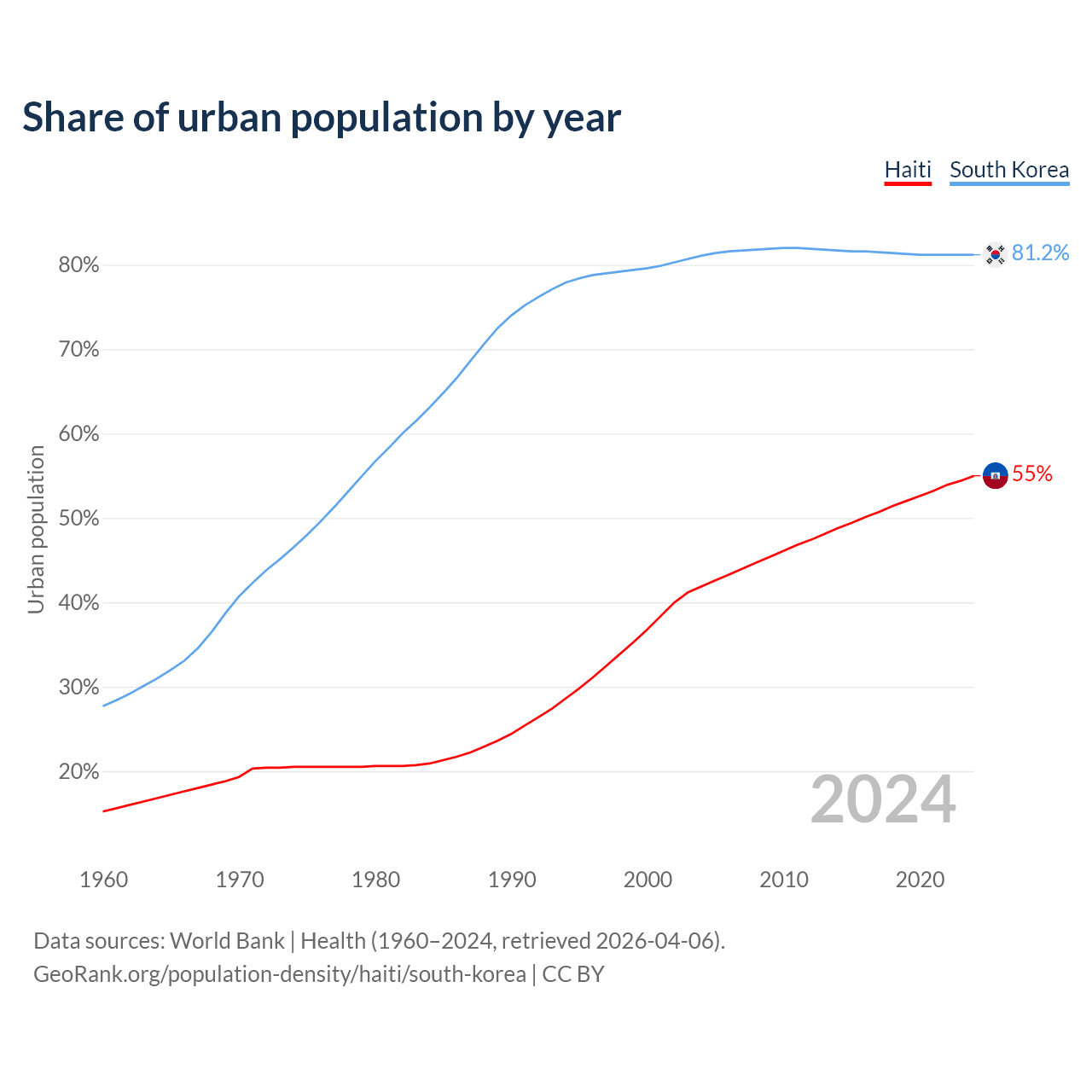 Share of urban population by year

Haiti South Korea

Urban population

80%
70%
60%
50%
40%
30%
20%

81.2%
55%

2024

1960 1970 1980 1990 2000 2010 2020

Data sources: World Bank | Health (1960–2024, retrieved 2026-04-06).
GeoRank.org/population-density/haiti/south-korea | CC BY